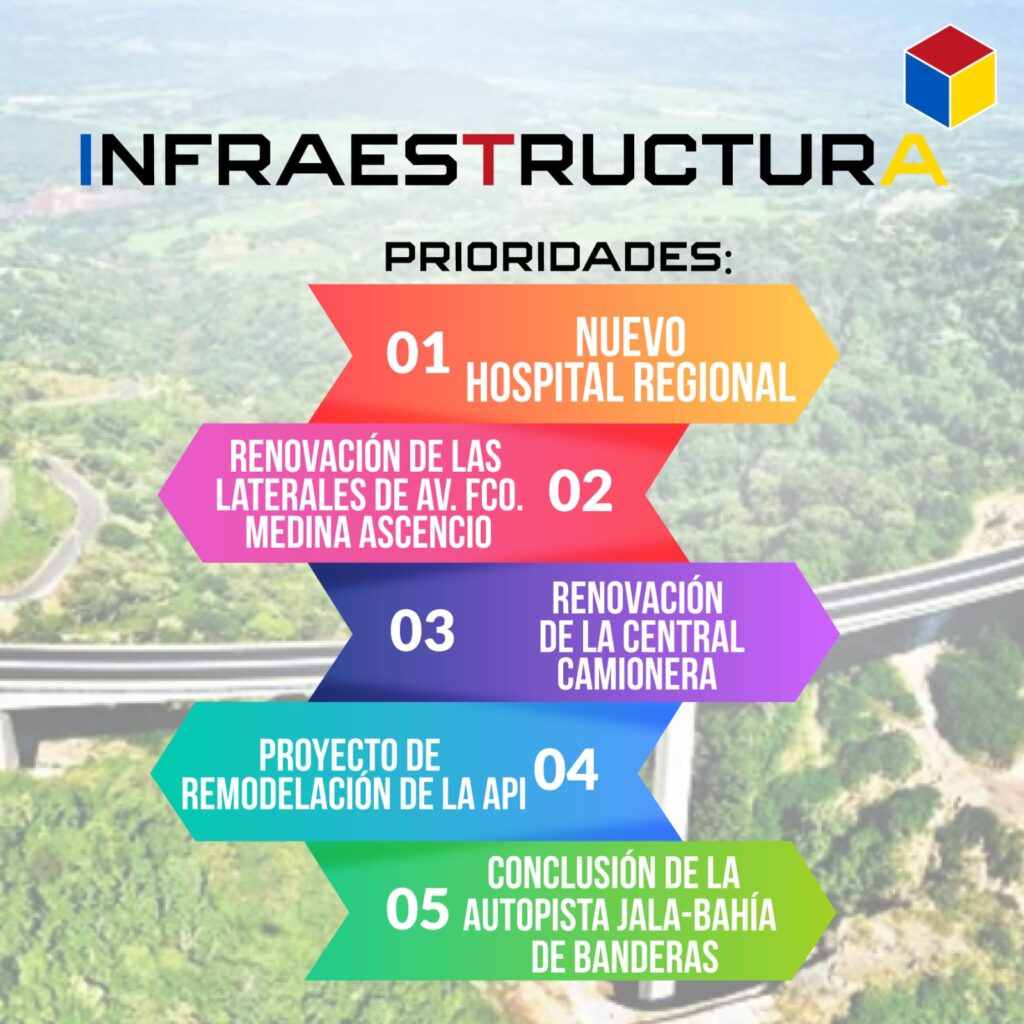 INFRAESTRUCTURA

PRIORIDADES:

01 NUEVO HOSPITAL REGIONAL

RENOVACIÓN DE LAS LATERALES DE AV. FCO. MEDINA ASCENCIO 02

03 RENOVACIÓN DE LA CENTRAL CAMIONERA

PROYECTO DE REMODELACIÓN DE LA API 04

05 CONCLUSIÓN DE LA AUTOPISTA JALA-BAHÍA DE BANDERAS